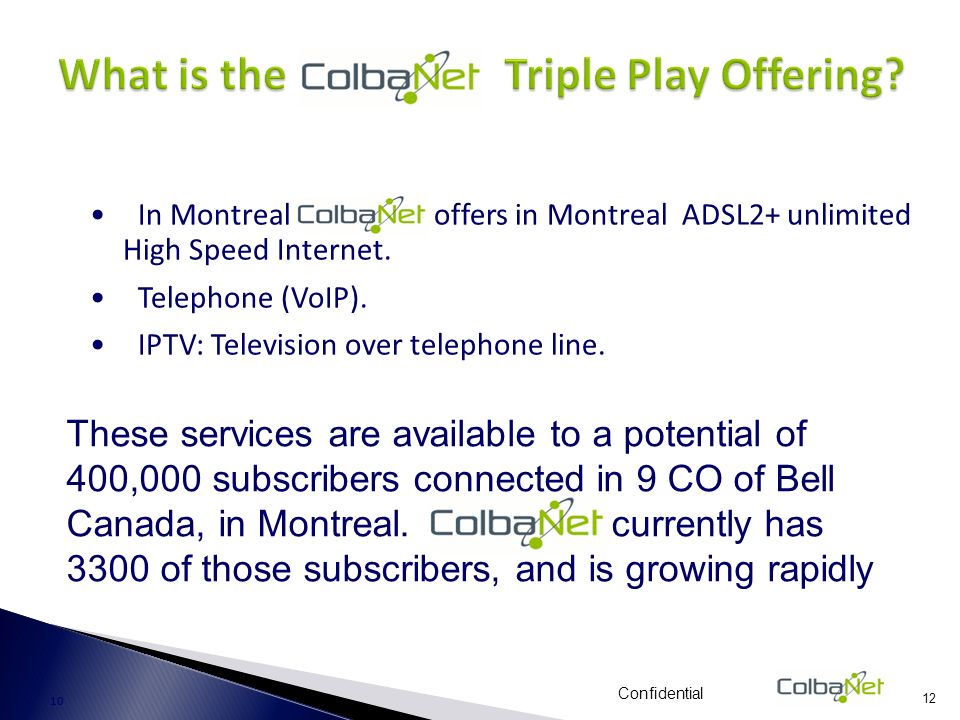 What is the ColbaNet Triple Play Offering?

• In Montreal ColbaNet offers in Montreal ADSL2+ unlimited High Speed Internet.

• Telephone (VoIP).

• IPTV: Television over telephone line.

These services are available to a potential of 400,000 subscribers connected in 9 CO of Bell Canada, in Montreal. ColbaNet currently has 3300 of those subscribers, and is growing rapidly

10

Confidential

ColbaNet

12